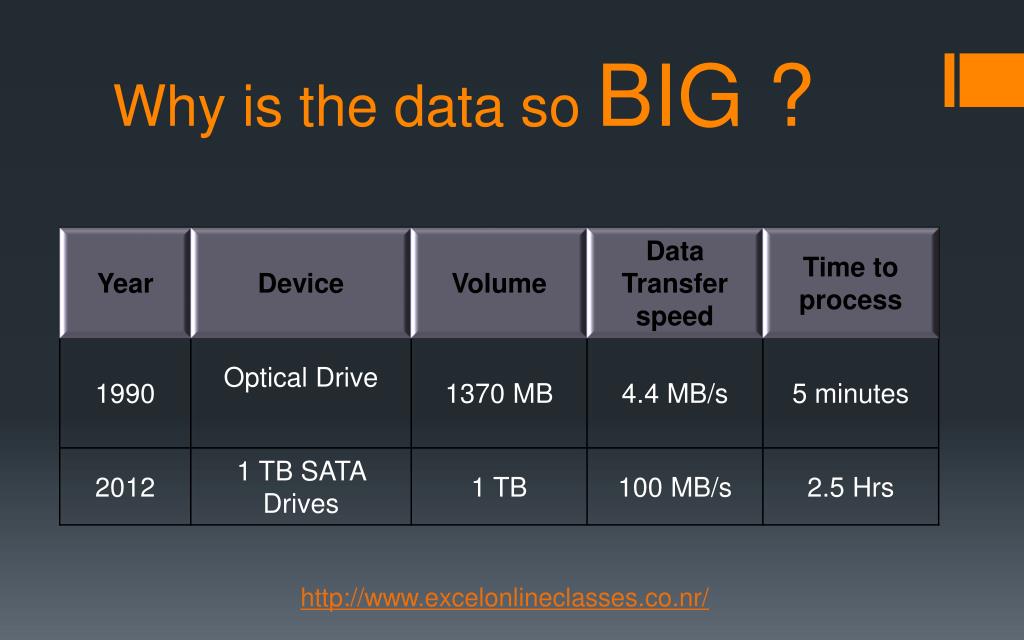 Why is the data so BIG ?

| Year | Device | Volume | Data Transfer speed | Time to process |
|---|---|---|---|---|
| 1990 | Optical Drive | 1370 MB | 4.4 MB/s | 5 minutes |
| 2012 | 1 TB SATA Drives | 1 TB | 100 MB/s | 2.5 Hrs |

http://www.excelonlineclasses.co.nr/